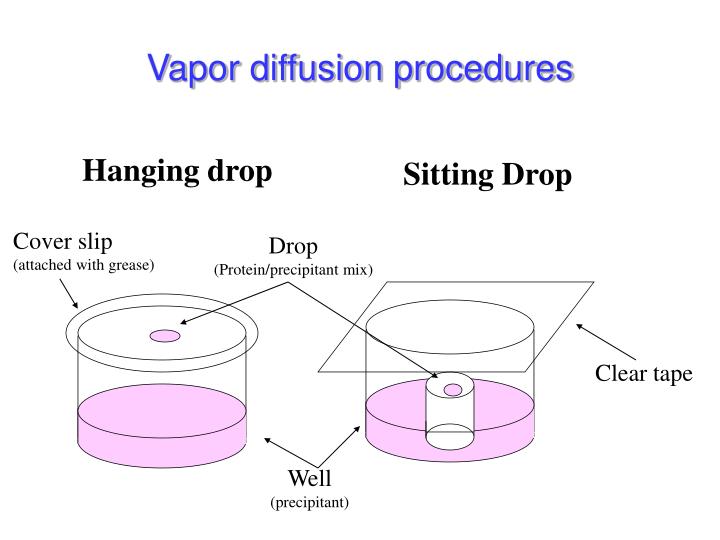 Vapor diffusion procedures

Hanging drop

Sitting Drop

Cover slip
(attached with grease)

Drop
(Protein/precipitant mix)

Clear tape

Well
(precipitant)